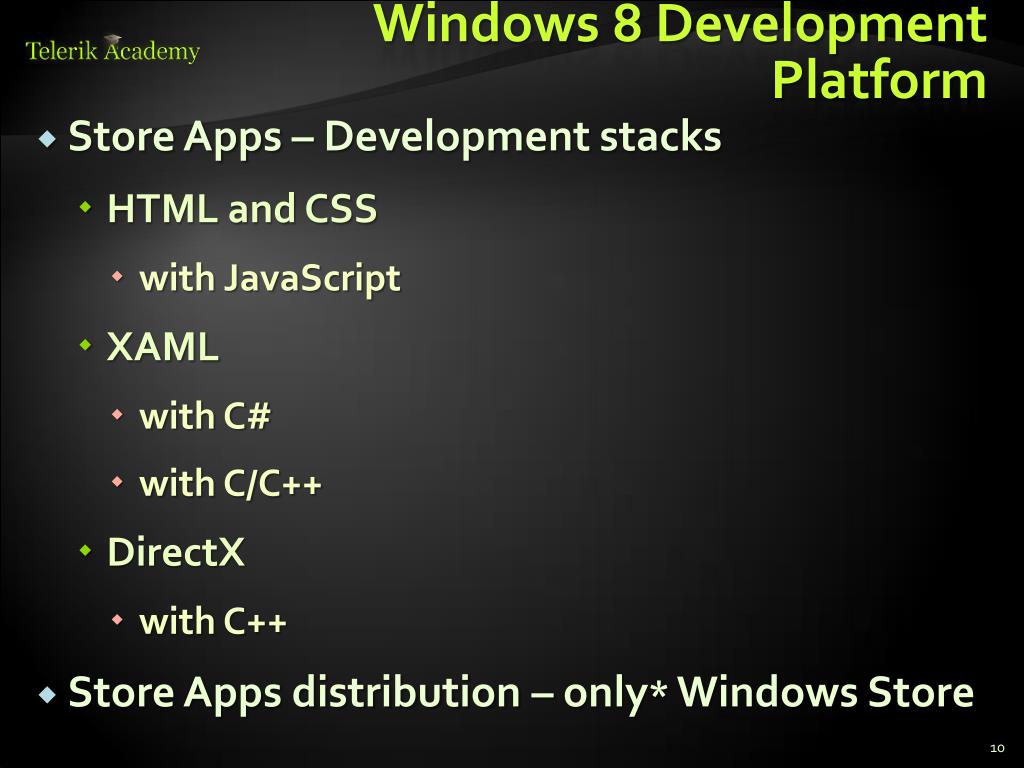 Telerik Academy

Windows 8 Development Platform

Store Apps – Development stacks

HTML and CSS

with JavaScript

XAML

with C#

with C/C++

DirectX

with C++

Store Apps distribution – only* Windows Store

10